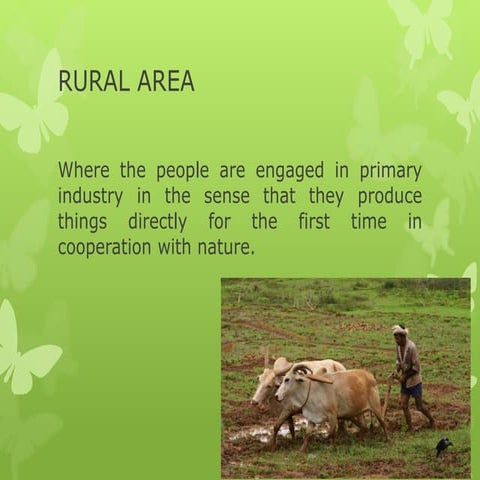 RURAL AREA

Where the people are engaged in primary industry in the sense that they produce things directly for the first time in cooperation with nature.